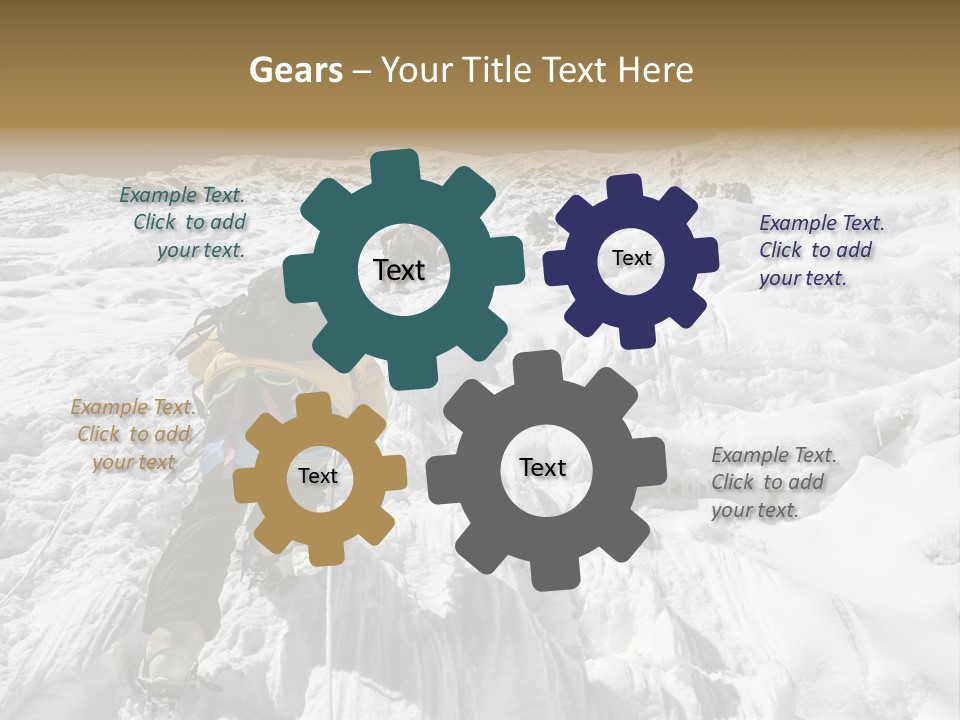 Gears – Your Title Text Here

Example Text. Click to add your text.

Text

Text

Example Text. Click to add your text.

Example Text. Click to add your text

Text

Text

Example Text. Click to add your text.